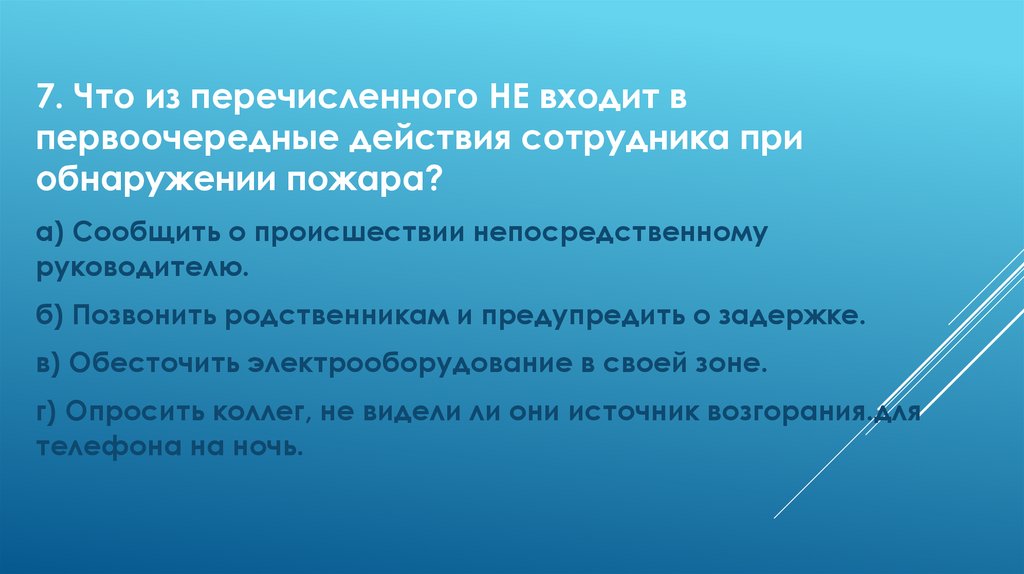 7. Что из перечисленного НЕ входит в первоочередные действия сотрудника при обнаружении пожара?

а) Сообщить о происшествии непосредственному руководителю.

б) Позвонить родственникам и предупредить о задержке.

в) Обесточить электрооборудование в своей зоне.

г) Опросить коллег, не видели ли они источник возгорания.для телефона на ночь.